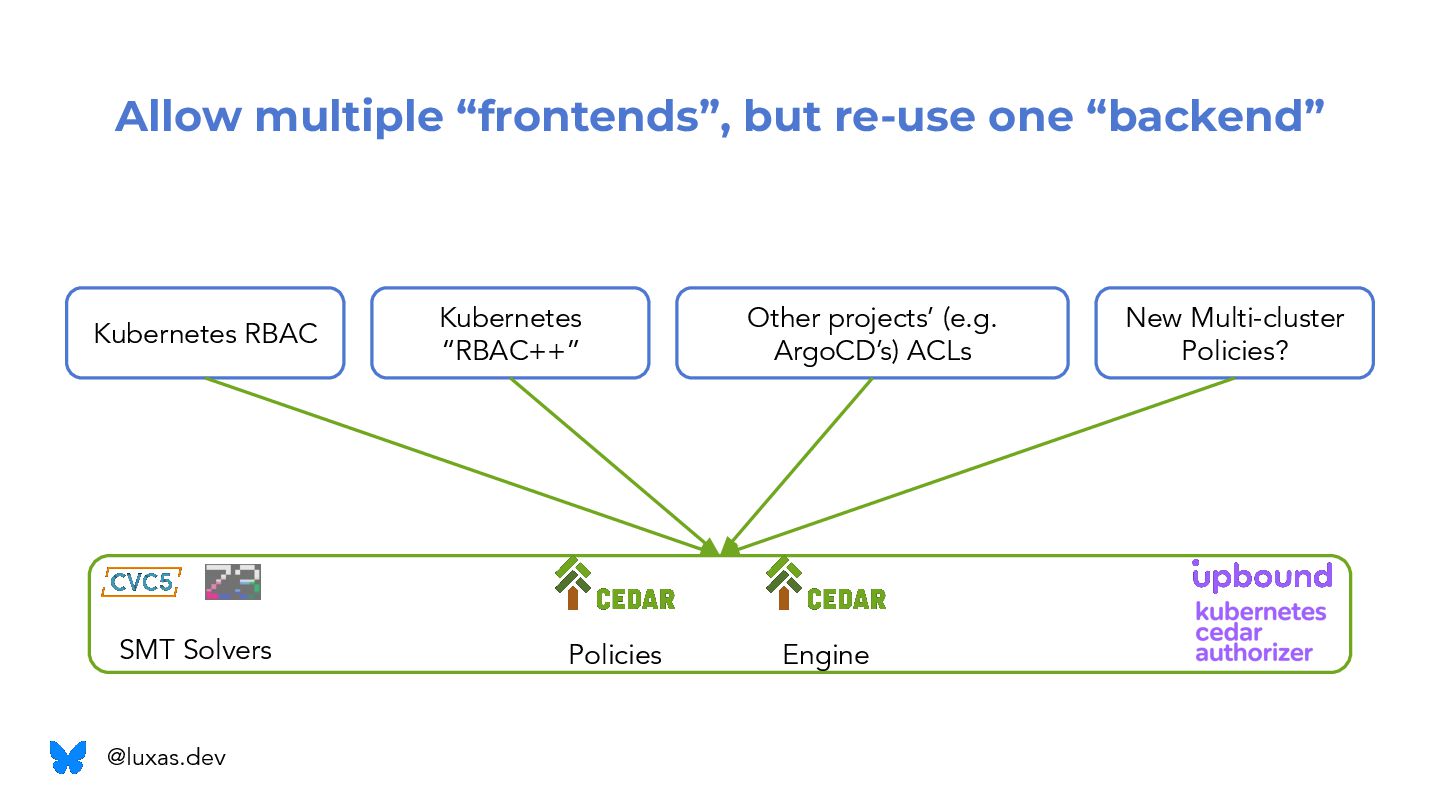 Allow multiple “frontends”, but re-use one “backend”

Kubernetes RBAC

Kubernetes “RBAC++”

Other projects’ (e.g. ArgoCD’s) ACLs

New Multi-cluster Policies?

CVC5

SMT Solvers

CEDAR

Policies

CEDAR

Engine

upbound

kubernetes cedar authorizer

@luxas.dev